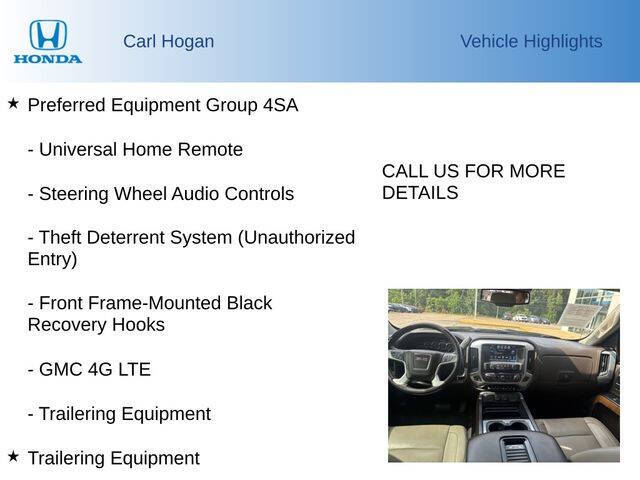 HONDA

Carl Hogan

Vehicle Highlights

★ Preferred Equipment Group 4SA

- Universal Home Remote

- Steering Wheel Audio Controls

- Theft Deterrent System (Unauthorized Entry)

- Front Frame-Mounted Black Recovery Hooks

- GMC 4G LTE

- Trailering Equipment

★ Trailering Equipment

CALL US FOR MORE DETAILS